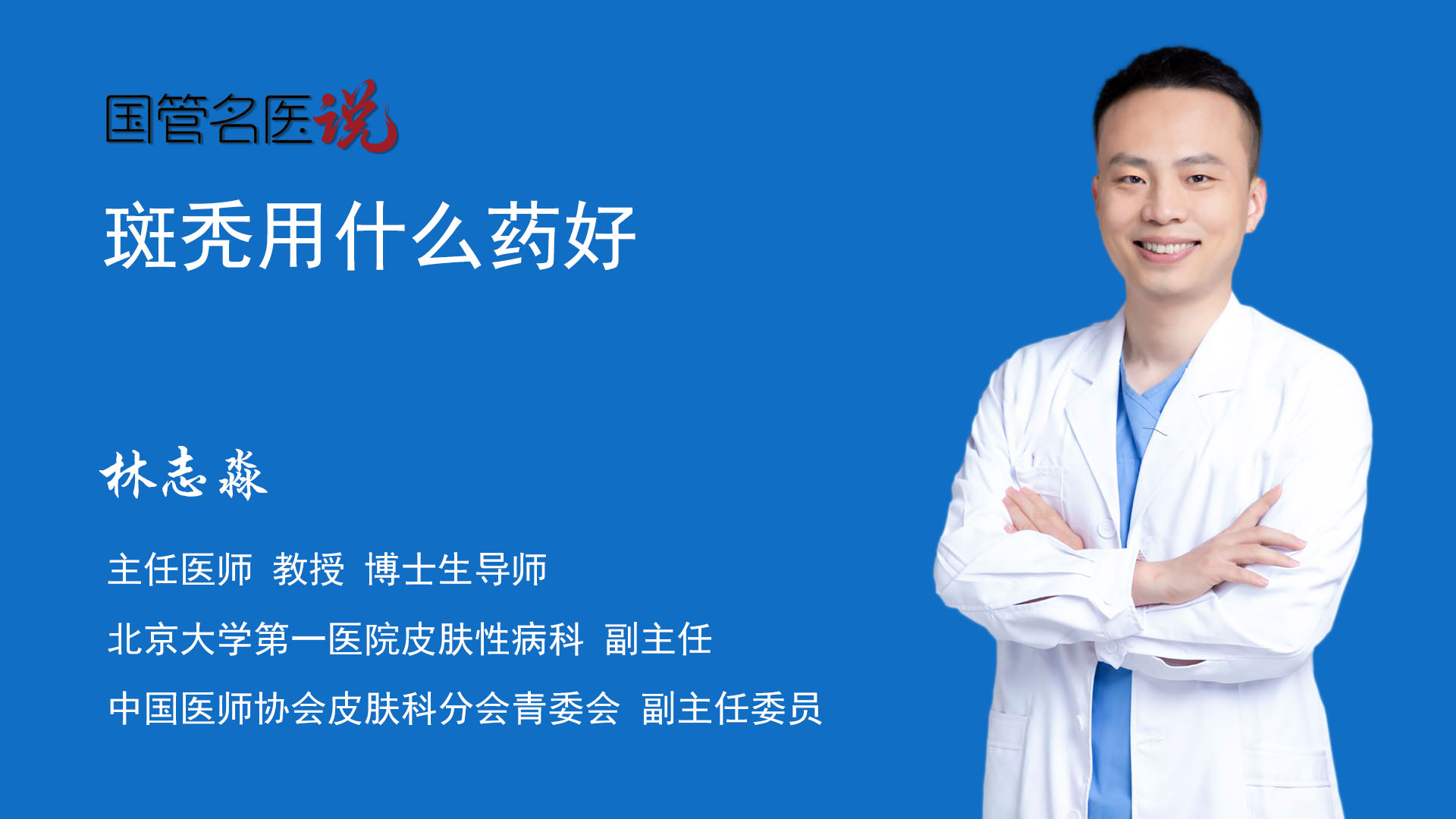 国管名医说

斑秃用什么药好

林志淼

主任医师 教授 博士生导师

北京大学第一医院皮肤性病科 副主任

中国医师协会皮肤科分会青委会 副主任委员